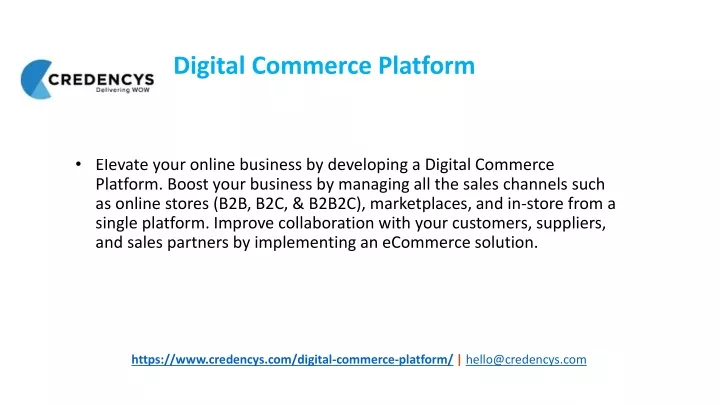 CREDENCYS
Delivering WOW

Digital Commerce Platform

• Elevate your online business by developing a Digital Commerce Platform. Boost your business by managing all the sales channels such as online stores (B2B, B2C, & B2B2C), marketplaces, and in-store from a single platform. Improve collaboration with your customers, suppliers, and sales partners by implementing an eCommerce solution.

https://www.credencys.com/digital-commerce-platform/ | hello@credencys.com